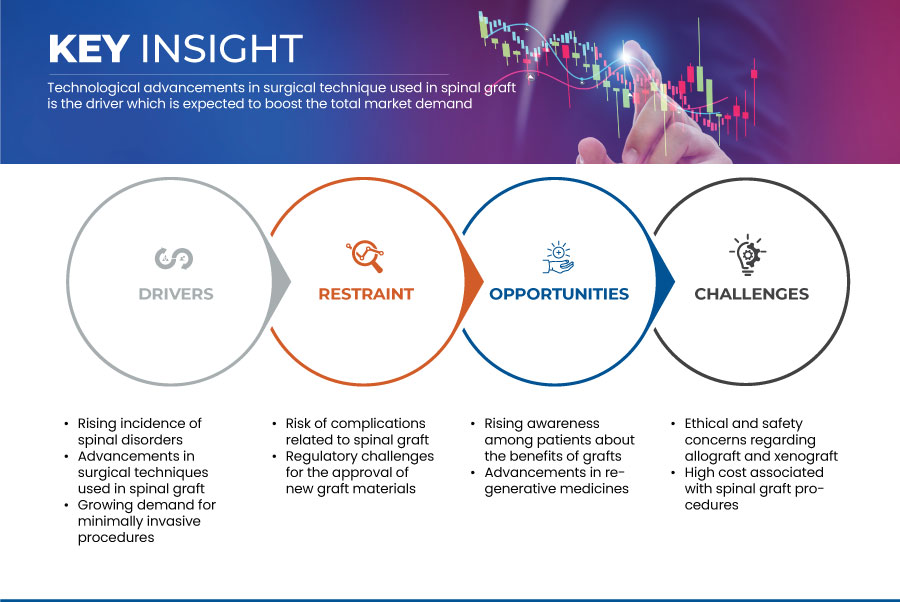 KEY INSIGHT

Technological advancements in surgical technique used in spinal graft is the driver which is expected to boost the total market demand

DRIVERS

RESTRAINT

OPPORTUNITIES

CHALLENGES

• Rising incidence of spinal disorders
• Advancements in surgical techniques used in spinal graft
• Growing demand for minimally invasive procedures

• Risk of complications related to spinal graft
• Regulatory challenges for the approval of new graft materials

• Rising awareness among patients about the benefits of grafts
• Advancements in regenerative medicines

• Ethical and safety concerns regarding allograft and xenograft
• High cost associated with spinal graft procedures